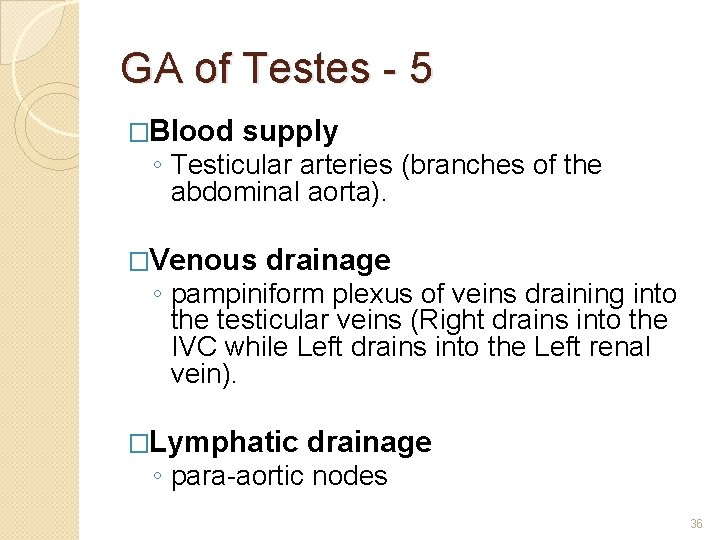 GA of Testes - 5

□Blood supply

◦ Testicular arteries (branches of the abdominal aorta).

□Venous drainage

◦ pampiniform plexus of veins draining into the testicular veins (Right drains into the IVC while Left drains into the Left renal vein).

□Lymphatic drainage

◦ para-aortic nodes

36